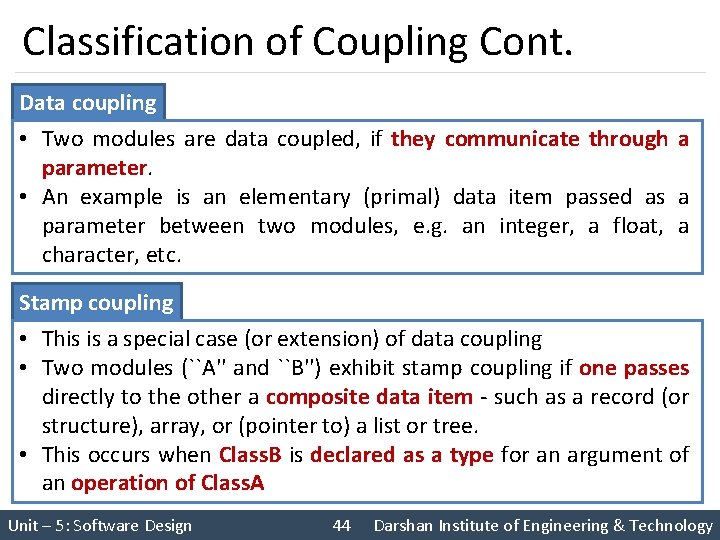 Classification of Coupling Cont.

Data coupling

• Two modules are data coupled, if they communicate through a parameter.
• An example is an elementary (primal) data item passed as a parameter between two modules, e.g. an integer, a float, a character, etc.

Stamp coupling

• This is a special case (or extension) of data coupling
• Two modules (``A'' and ``B'') exhibit stamp coupling if one passes directly to the other a composite data item - such as a record (or structure), array, or (pointer to) a list or tree.
• This occurs when ClassB is declared as a type for an argument of an operation of ClassA

Unit – 5: Software Design 44 Darshan Institute of Engineering & Technology